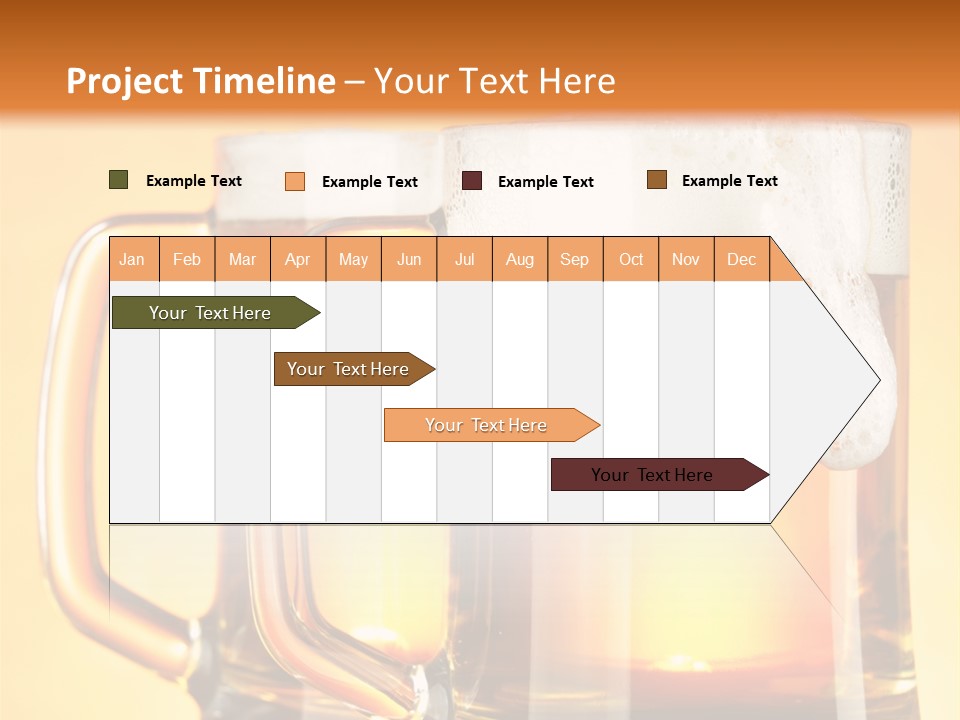 Project Timeline – Your Text Here

Example Text
Example Text
Example Text
Example Text

| Jan | Feb | Mar | Apr | May | Jun | Jul | Aug | Sep | Oct | Nov | Dec |
|---|---|---|---|---|---|---|---|---|---|---|---|

Your Text Here
Your Text Here
Your Text Here
Your Text Here